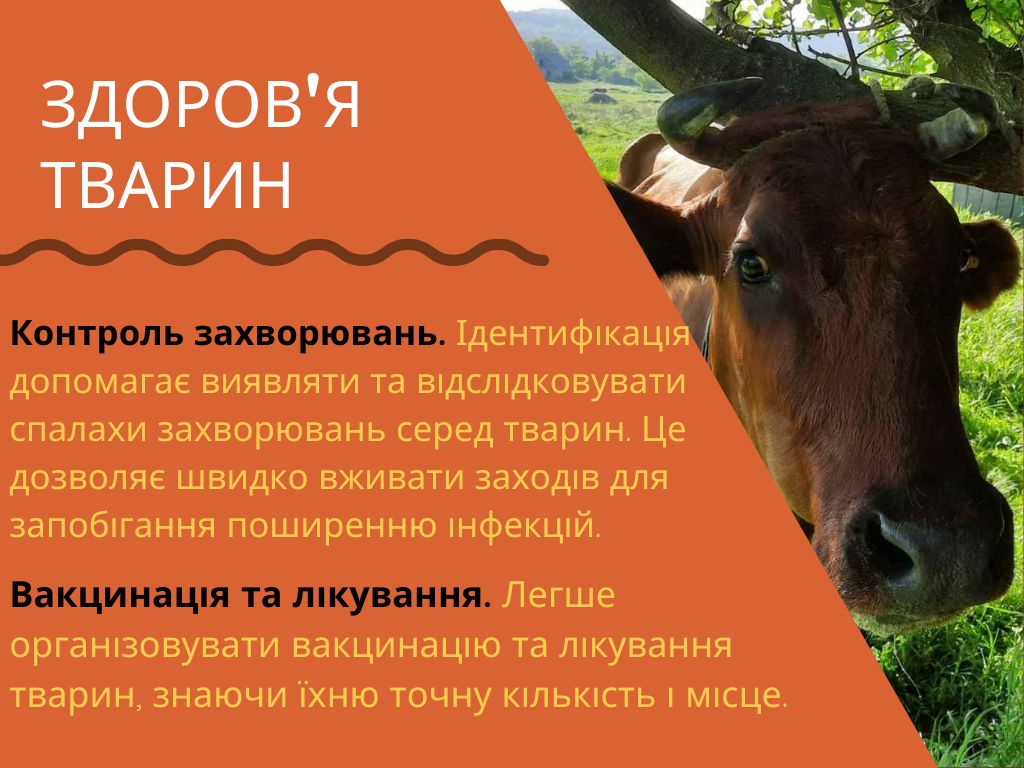 ЗДОРОВ'Я ТВАРИН

Контроль захворювань. Ідентифікація допомагає виявляти та відслідковувати спалахи захворювань серед тварин. Це дозволяє швидко вживати заходів для запобігання поширенню інфекцій.

Вакцинація та лікування. Легше організовувати вакцинацію та лікування тварин, знаючи їхню точну кількість і місце.